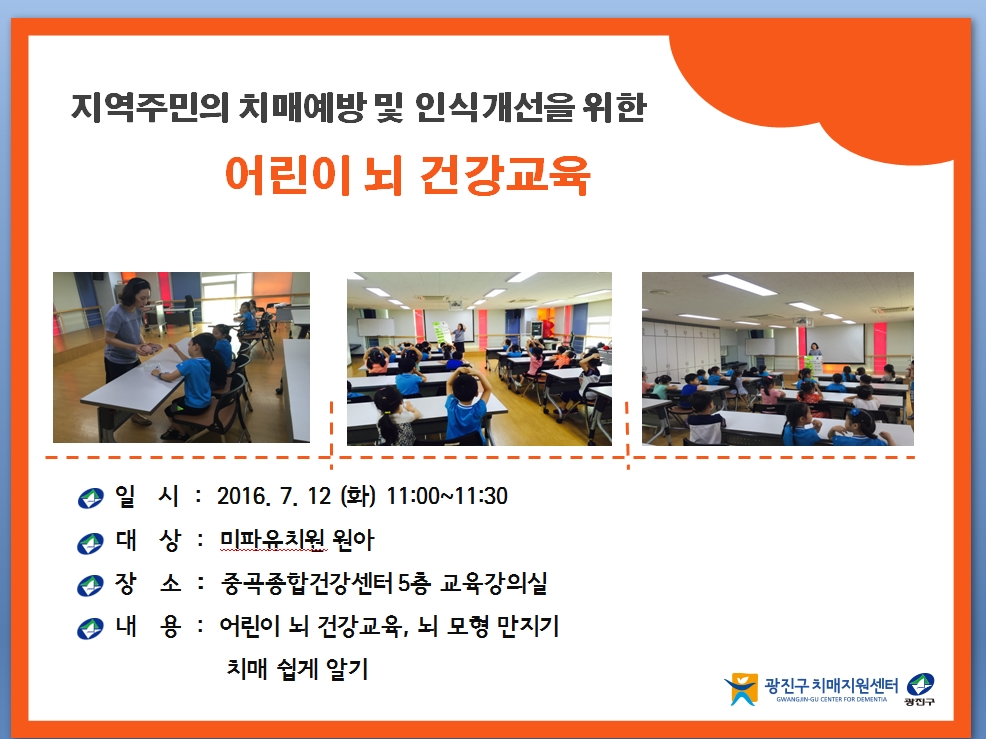 지역주민의 치매예방 및 인식개선을 위한

어린이 뇌 건강교육

일 시 : 2016. 7. 12 (화) 11:00~11:30

대 상 : 미파유치원 원아

장 소 : 중곡종합건강센터 5층 교육강의실

내 용 : 어린이 뇌 건강교육, 뇌 모형 만지기
치매 쉽게 알기

광진구 치매지원센터
GWANGJIN-GU CENTER FOR DEMENTIA

광진구